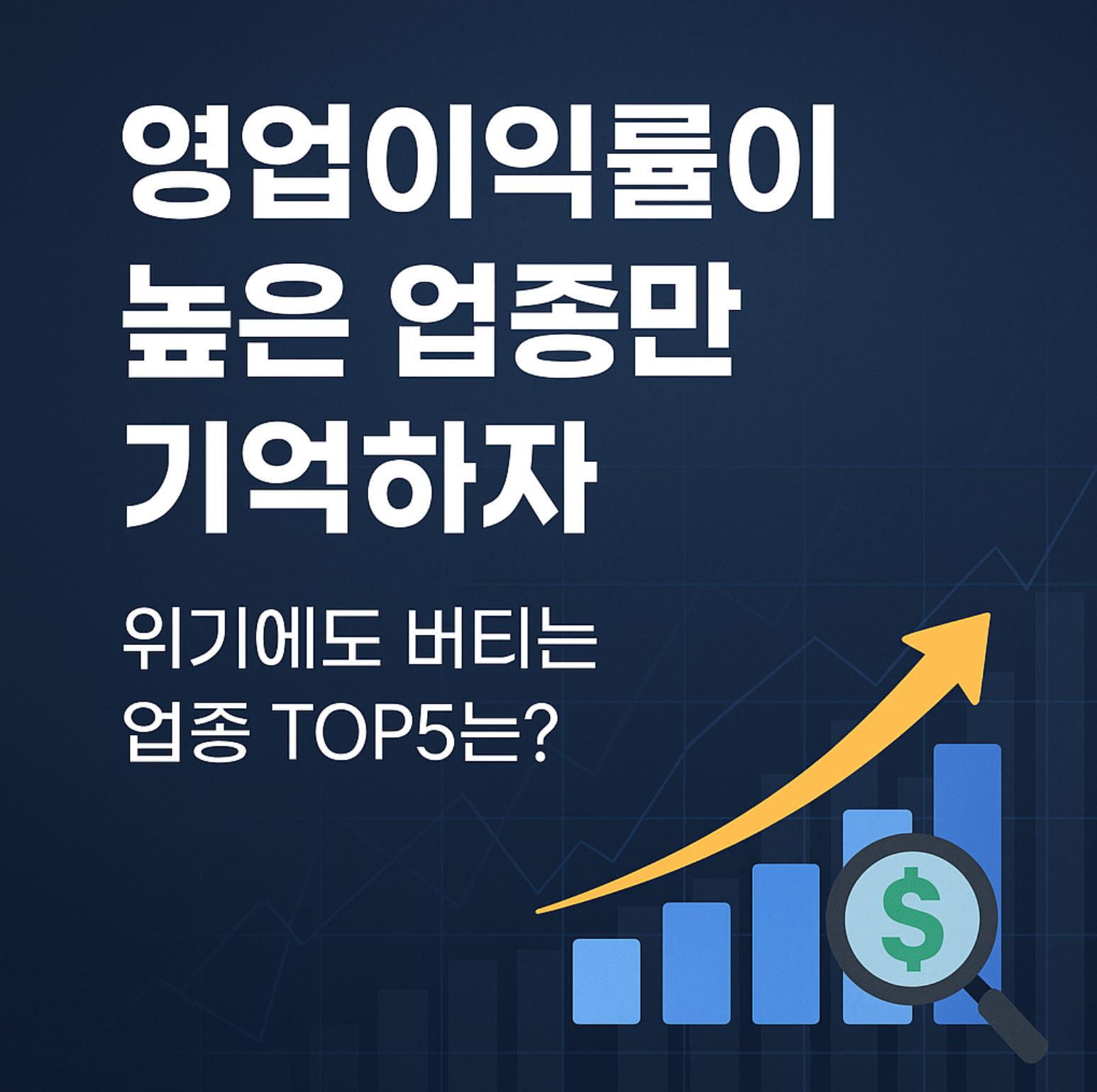 영업이익률이
높은 업종만
기억하자

위기에도 버티는
업종 TOP5는?

$